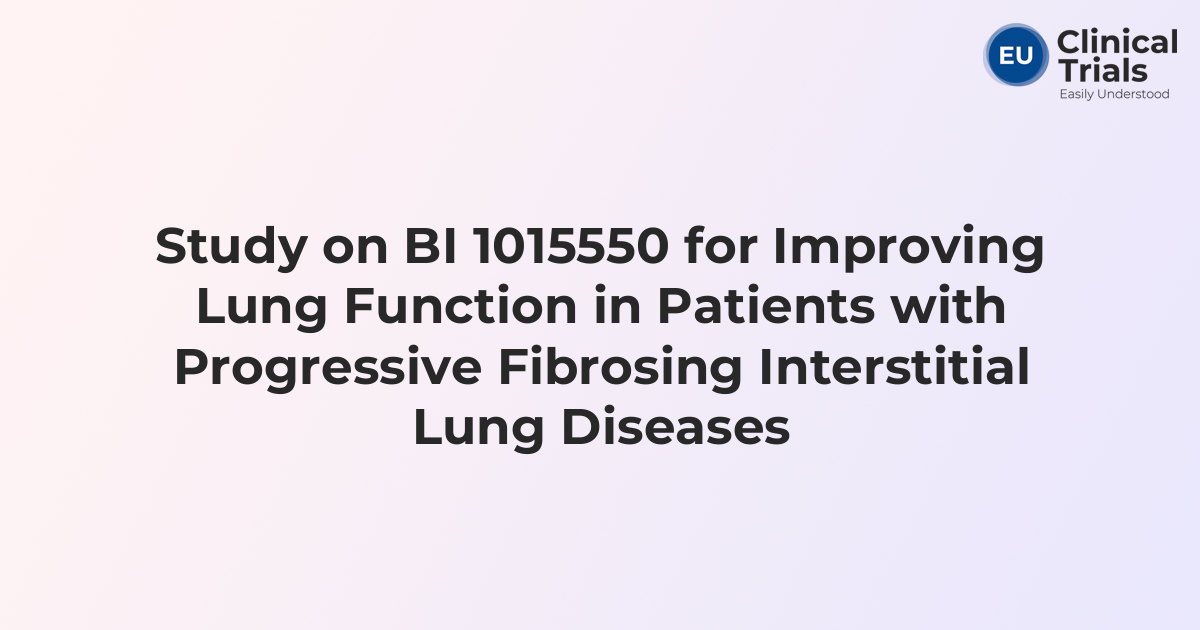 EU Clinical Trials
Easily Understood

Study on BI 1015550 for Improving Lung Function in Patients with Progressive Fibrosing Interstitial Lung Diseases